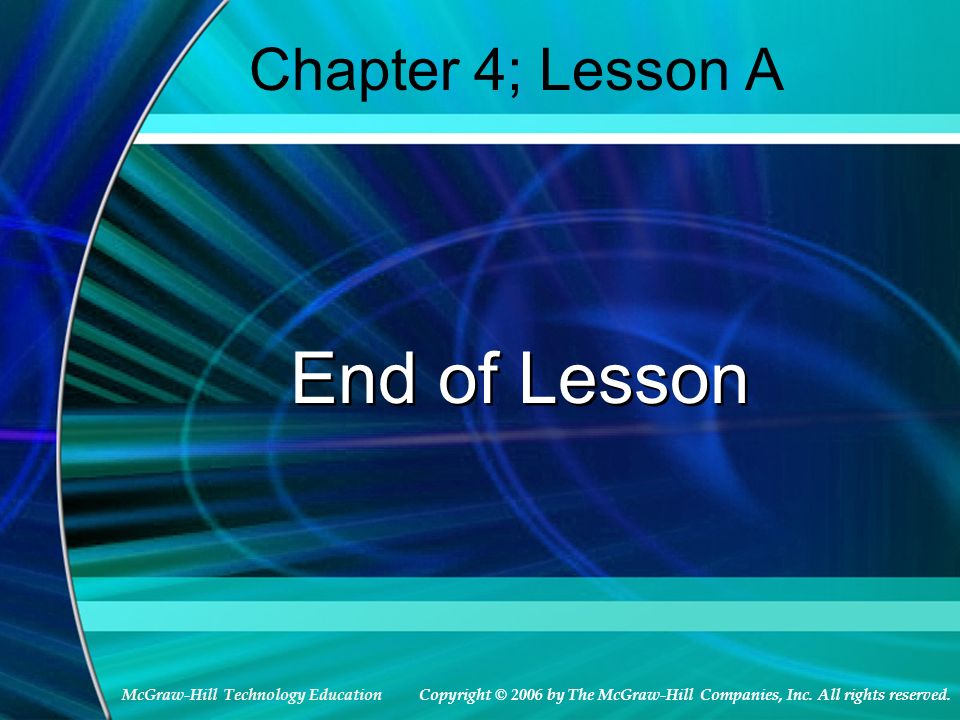 Chapter 4; Lesson A

End of Lesson

McGraw-Hill Technology Education

Copyright © 2006 by The McGraw-Hill Companies, Inc. All rights reserved.